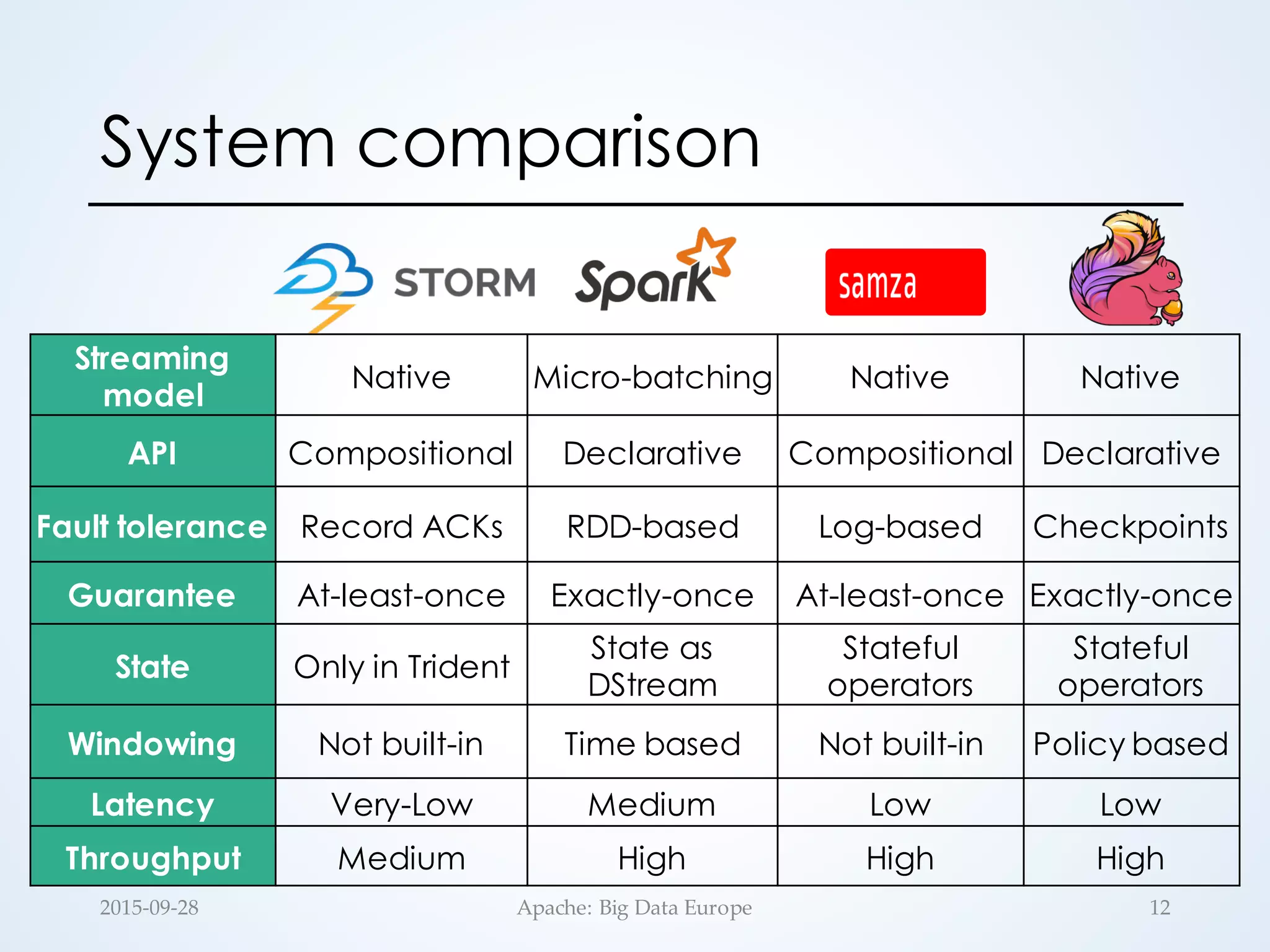 System comparison

| | STORM | Spark | samza | |
|---|---|---|---|---|
| Streaming model | Native | Micro-batching | Native | Native |
| API | Compositional | Declarative | Compositional | Declarative |
| Fault tolerance | Record ACKs | RDD-based | Log-based | Checkpoints |
| Guarantee | At-least-once | Exactly-once | At-least-once | Exactly-once |
| State | Only in Trident | State as DStream | Stateful operators | Stateful operators |
| Windowing | Not built-in | Time based | Not built-in | Policy based |
| Latency | Very-Low | Medium | Low | Low |
| Throughput | Medium | High | High | High |

2015-09-28 Apache: Big Data Europe 12